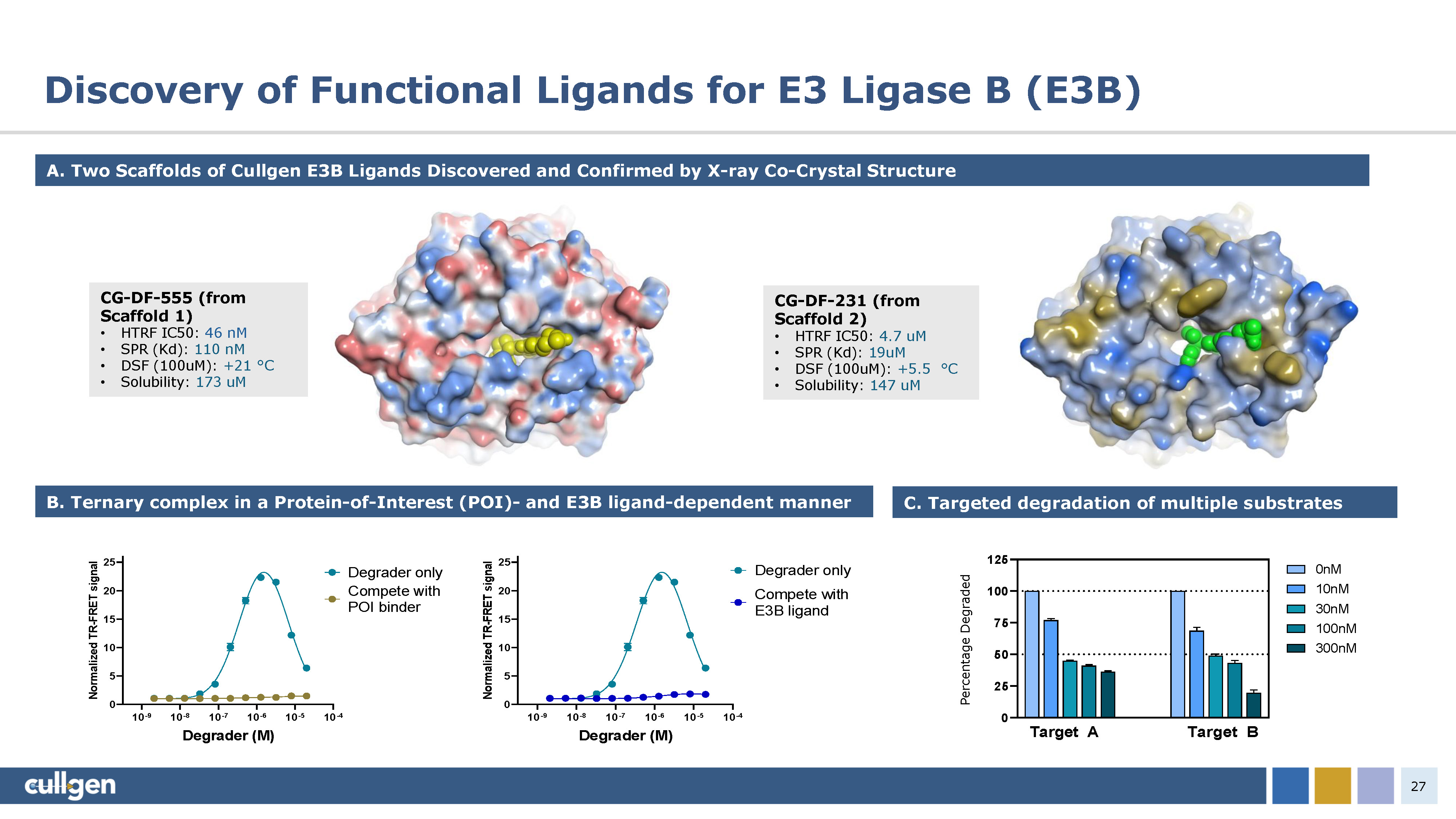 Discovery of Functional Ligands for E3 Ligase B (E3B)

A. Two Scaffolds of Cullgen E3B Ligands Discovered and Confirmed by X-ray Co-Crystal Structure

CG-DF-555 (from Scaffold 1)
• HTRF IC50: 46 nM
• SPR (Kd): 110 nM
• DSF (100uM): +21 °C
• Solubility: 173 uM

CG-DF-231 (from Scaffold 2)
• HTRF IC50: 4.7 uM
• SPR (Kd): 19uM
• DSF (100uM): +5.5 °C
• Solubility: 147 uM

B. Ternary complex in a Protein-of-Interest (POI)- and E3B ligand-dependent manner

Normalized TR-FRET signal
25
20
15
10
5
0
$10^{-9}$ $10^{-8}$ $10^{-7}$ $10^{-6}$ $10^{-5}$ $10^{-4}$
Degrader (M)
Degrader only
Compete with POI binder

Normalized TR-FRET signal
25
20
15
10
5
0
$10^{-9}$ $10^{-8}$ $10^{-7}$ $10^{-6}$ $10^{-5}$ $10^{-4}$
Degrader (M)
Degrader only
Compete with E3B ligand

C. Targeted degradation of multiple substrates

Percentage Degraded
125
100
75
50
25
0
Target A
Target B
0nM
10nM
30nM
100nM
300nM

cullgen
27